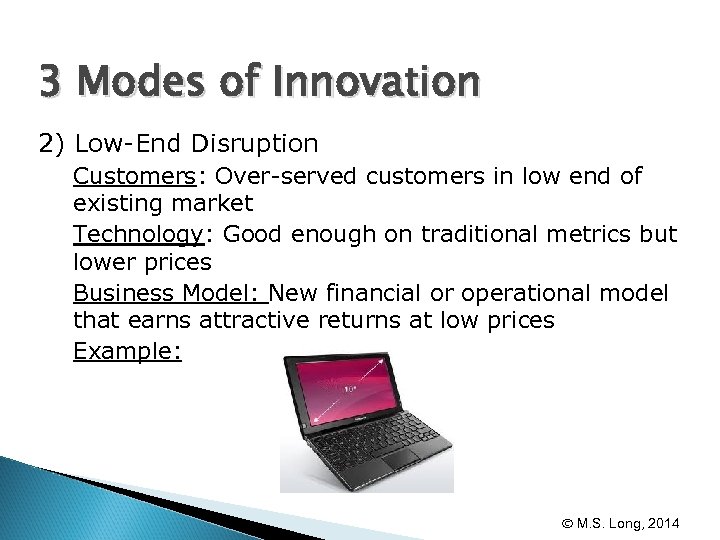 3 Modes of Innovation

2) Low-End Disruption

Customers: Over-served customers in low end of existing market

Technology: Good enough on traditional metrics but lower prices

Business Model: New financial or operational model that earns attractive returns at low prices

Example:

© M.S. Long, 2014